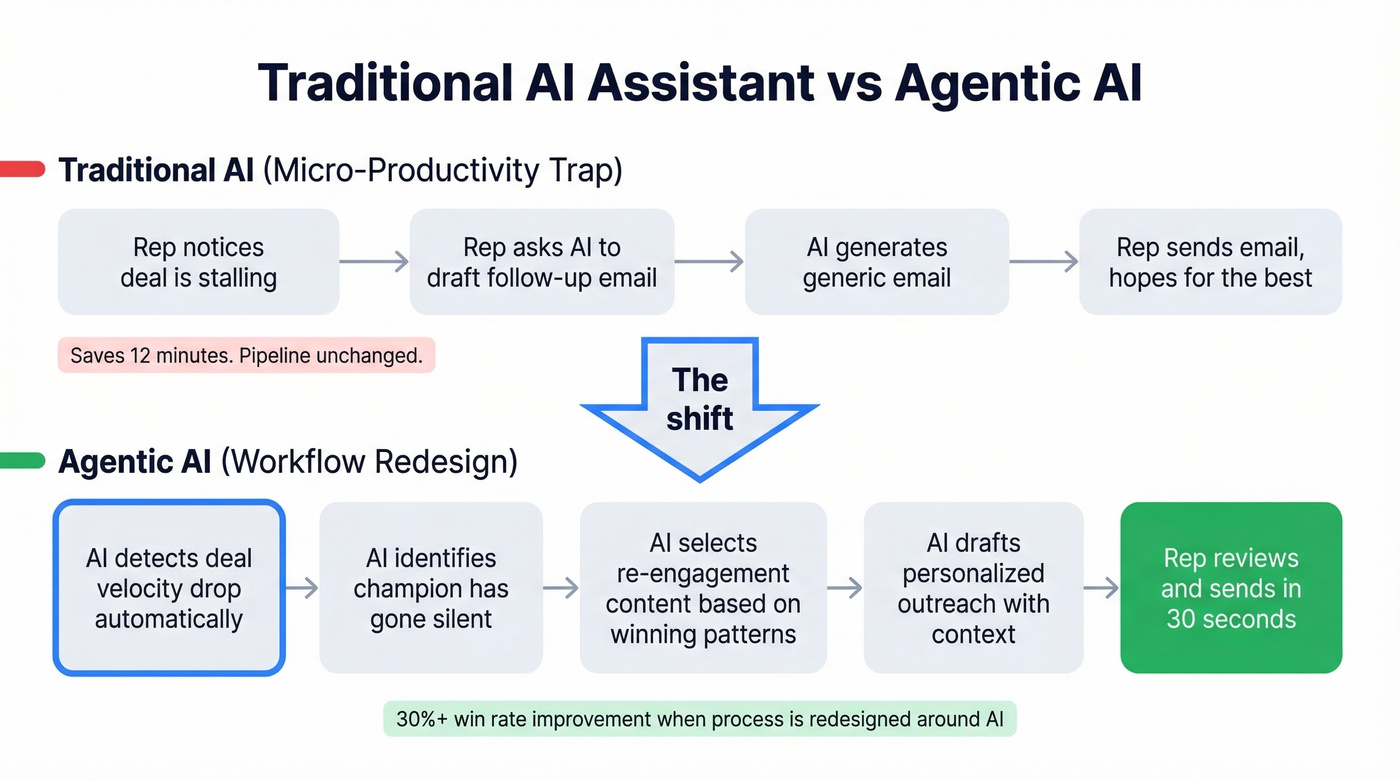 Traditional AI Assistant vs Agentic AI

Traditional AI (Micro-Productivity Trap)

Rep notices deal is stalling

Rep asks AI to draft follow-up email

AI generates generic email

Rep sends email, hopes for the best

Saves 12 minutes. Pipeline unchanged.

The shift

Agentic AI (Workflow Redesign)

AI detects deal velocity drop automatically

AI identifies champion has gone silent

AI selects re-engagement content based on winning patterns

AI drafts personalized outreach with context

Rep reviews and sends in 30 seconds

30%+ win rate improvement when process is redesigned around AI